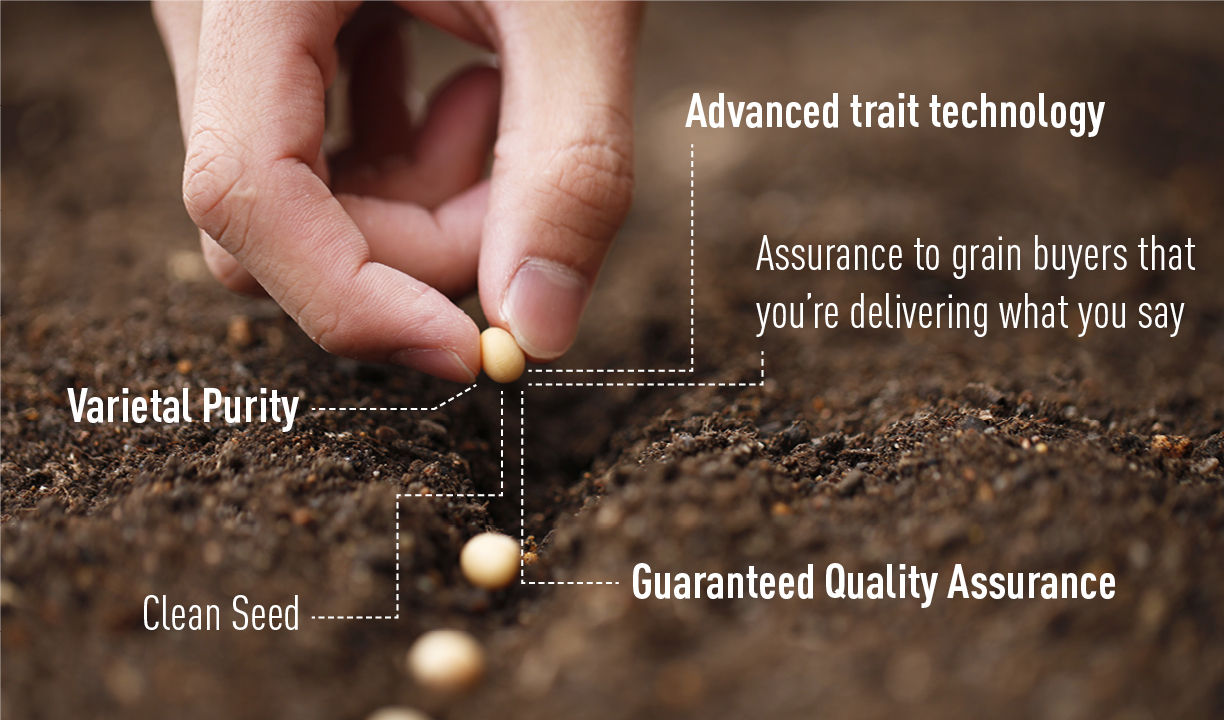 Advanced trait technology

Assurance to grain buyers that you're delivering what you say

Varietal Purity

Guaranteed Quality Assurance

Clean Seed